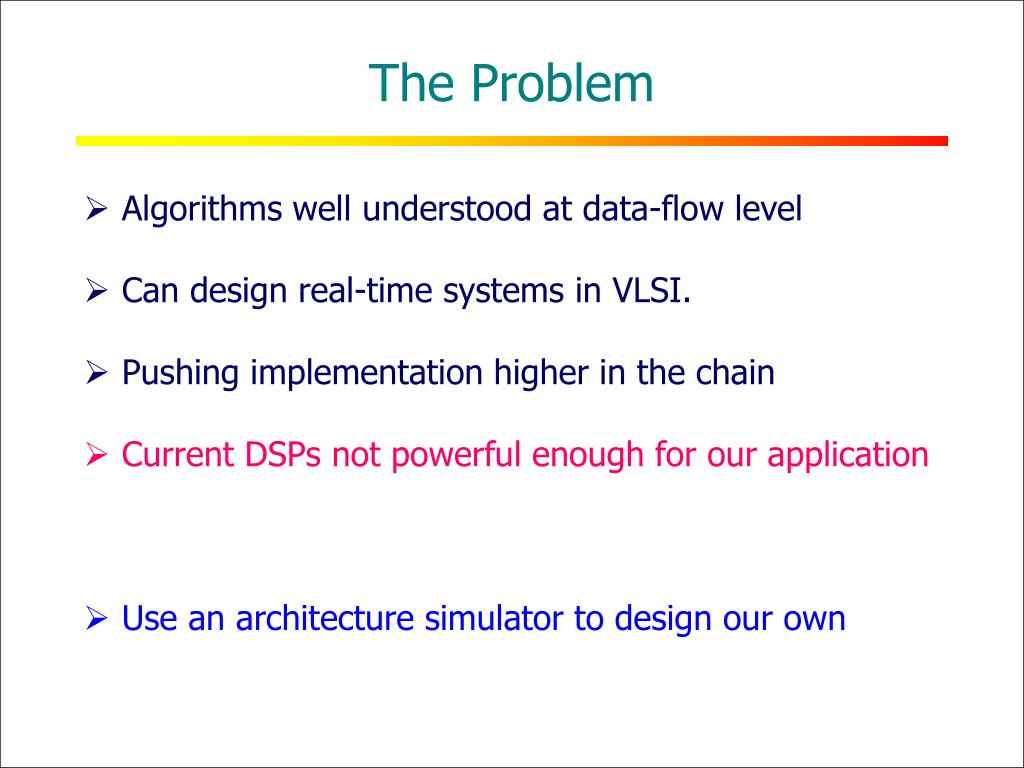 The Problem

➢ Algorithms well understood at data-flow level

➢ Can design real-time systems in VLSI.

➢ Pushing implementation higher in the chain

➢ Current DSPs not powerful enough for our application

➢ Use an architecture simulator to design our own